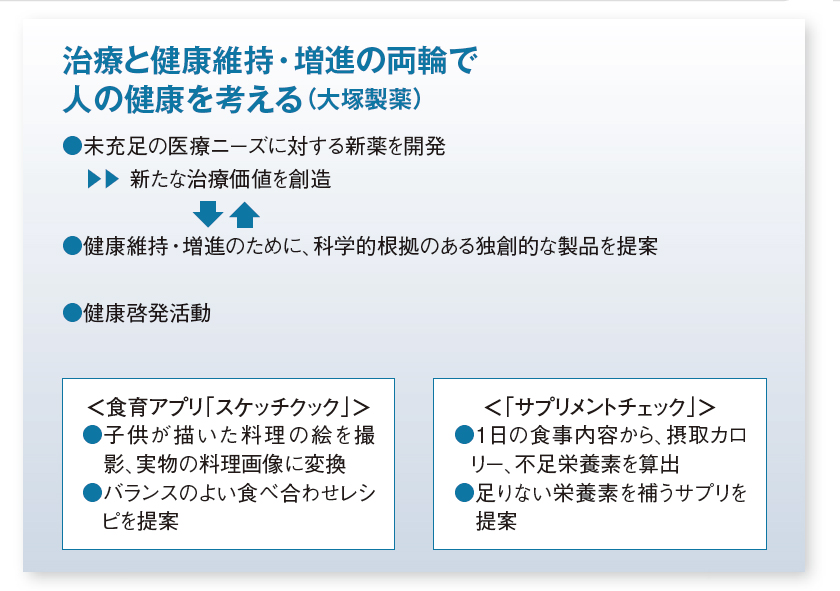 治療と健康維持・増進の両輪で人の健康を考える（大塚製薬）

●未充足の医療ニーズに対する新薬を開発

▶▶ 新たな治療価値を創造

●健康維持・増進のために、科学的根拠のある独創的な製品を提案

●健康啓発活動

＜食育アプリ「スケッチクック」＞

●子供が描いた料理の絵を撮影、実物の料理画像に変換

●バランスのよい食べ合わせレシピを提案

＜「サプリメントチェック」＞

●1日の食事内容から、摂取カロリー、不足栄養素を算出

●足りない栄養素を補うサプリを提案